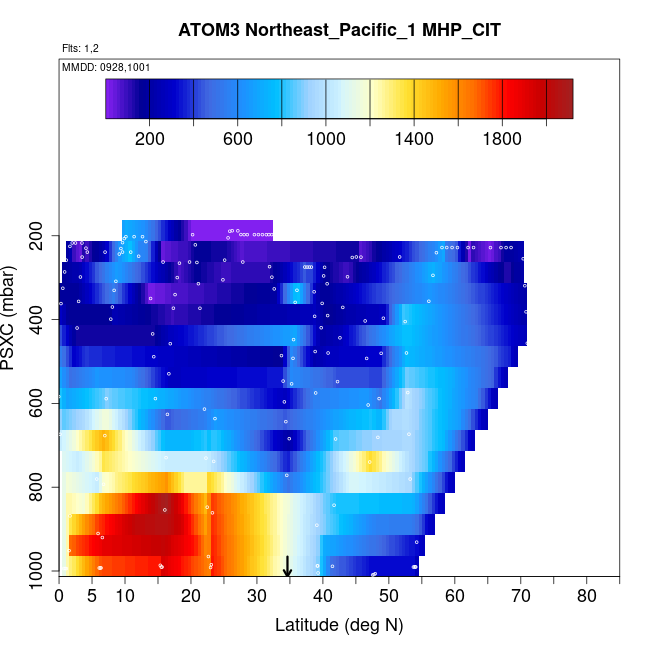 ATOM3 Northeast_Pacific_1 MHP_CIT

Flts: 1,2

MMDD: 0928,1001

200 600 1000 1400 1800

PSXC (mbar)

200
400
600
800
1000

0 5 10 20 30 40 50 60 70 80

Latitude (deg N)